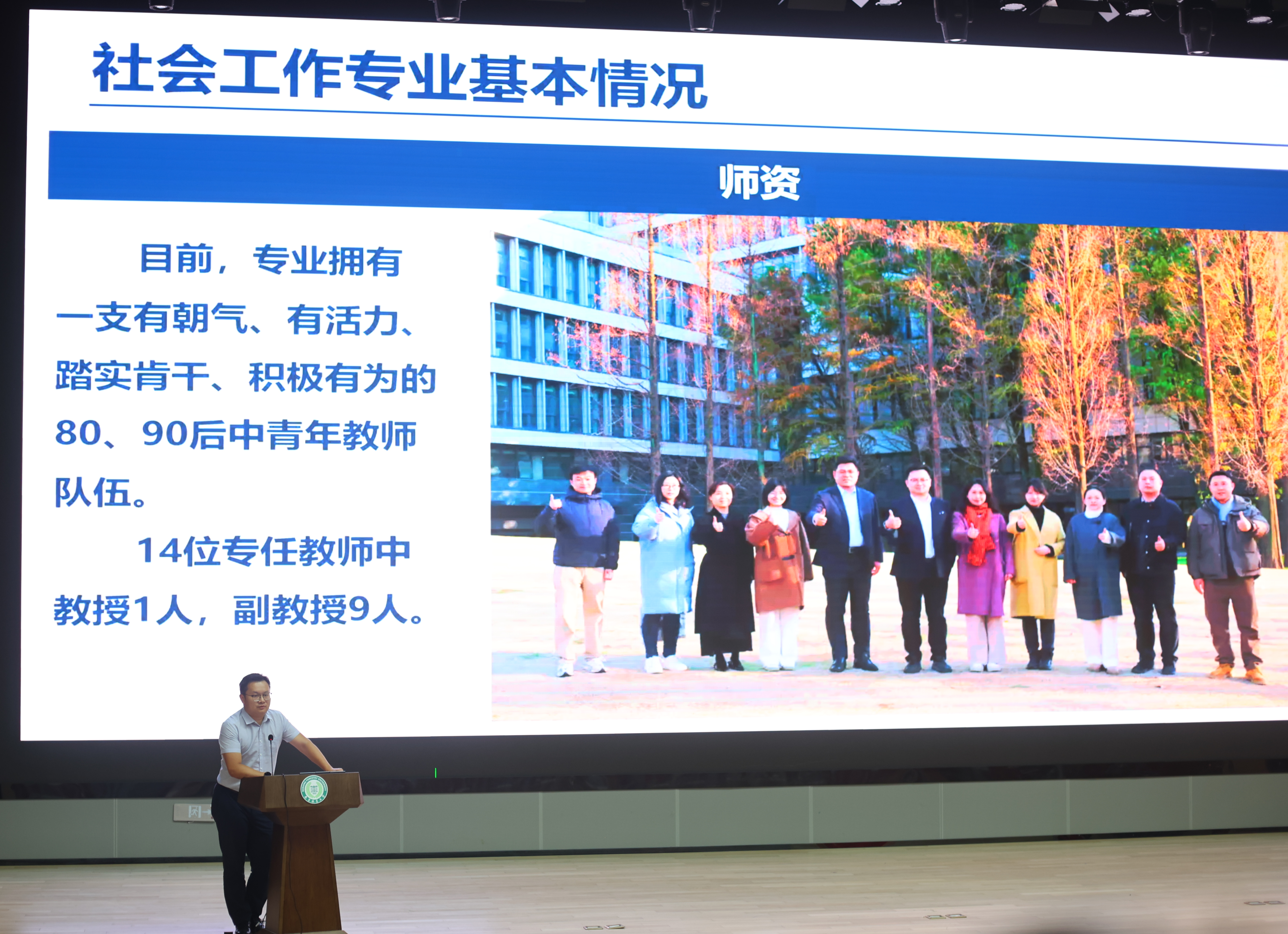 社会工作专业基本情况

师资

目前，专业拥有一支有朝气、有活力、踏实肯干、积极有为的80、90后中青年教师队伍。

14位专任教师中教授1人，副教授9人。